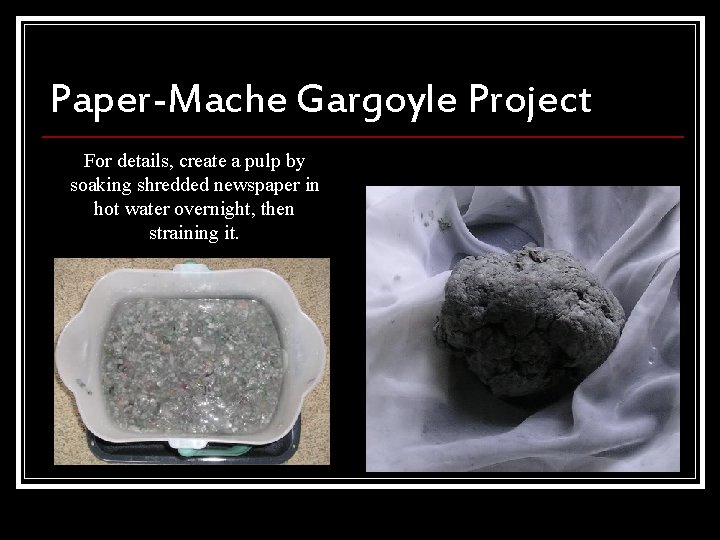 Paper-Mache Gargoyle Project

For details, create a pulp by soaking shredded newspaper in hot water overnight, then straining it.